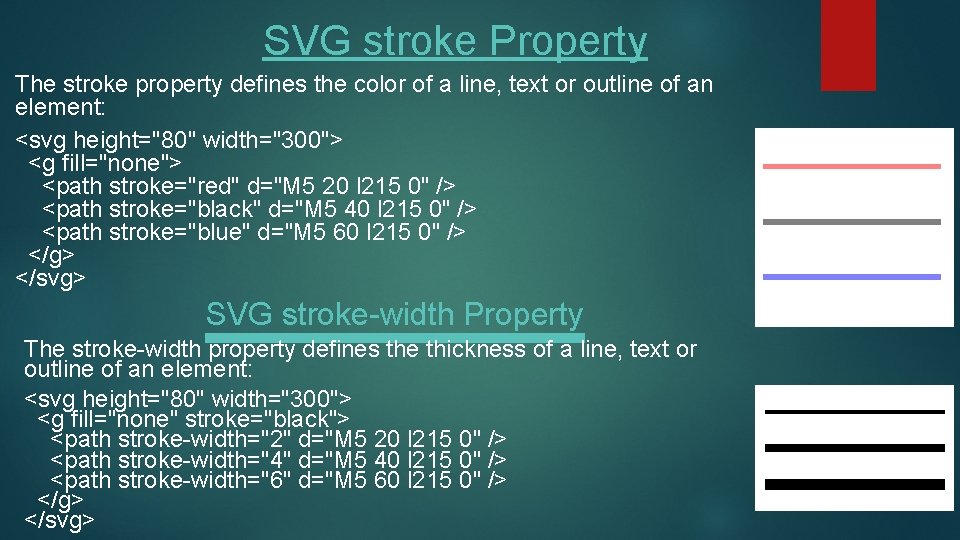 SVG stroke Property

The stroke property defines the color of a line, text or outline of an element:

<svg height="80" width="300">
<g fill="none">
<path stroke="red" d="M5 20 l215 0" />
<path stroke="black" d="M5 40 l215 0" />
<path stroke="blue" d="M5 60 l215 0" />
</g>
</svg>

SVG stroke-width Property

The stroke-width property defines the thickness of a line, text or outline of an element:

<svg height="80" width="300">
<g fill="none" stroke="black">
<path stroke-width="2" d="M5 20 l215 0" />
<path stroke-width="4" d="M5 40 l215 0" />
<path stroke-width="6" d="M5 60 l215 0" />
</g>
</svg>